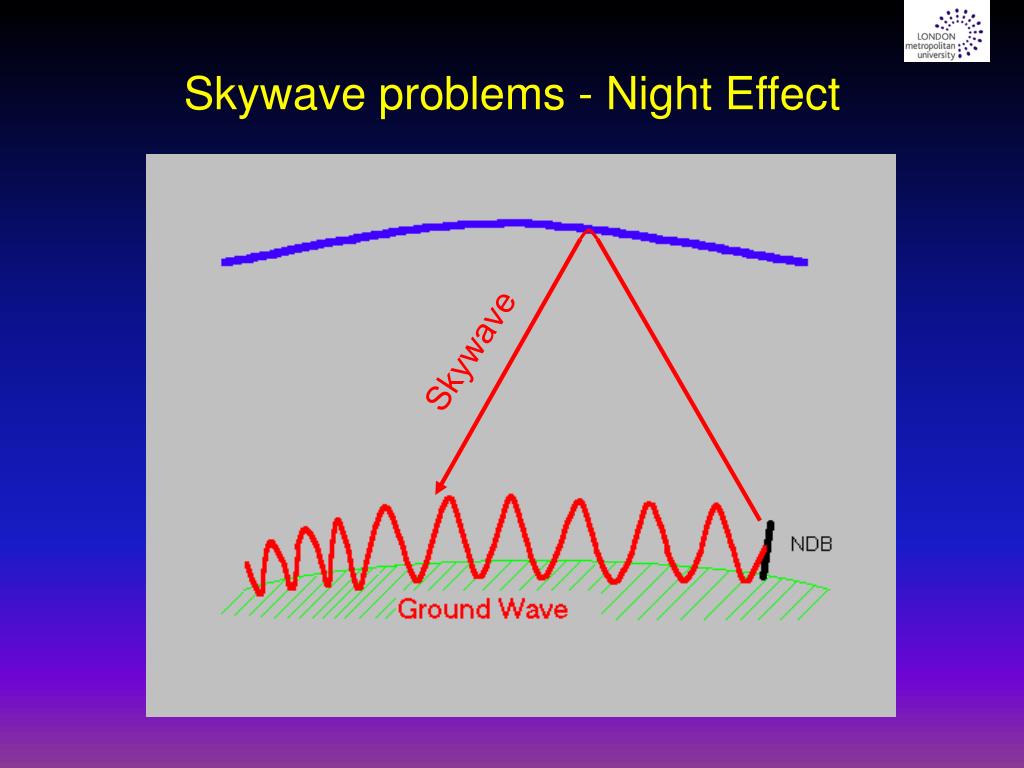 LONDON
metropolitan
university

Skywave problems - Night Effect

Skywave

NDB

Ground Wave